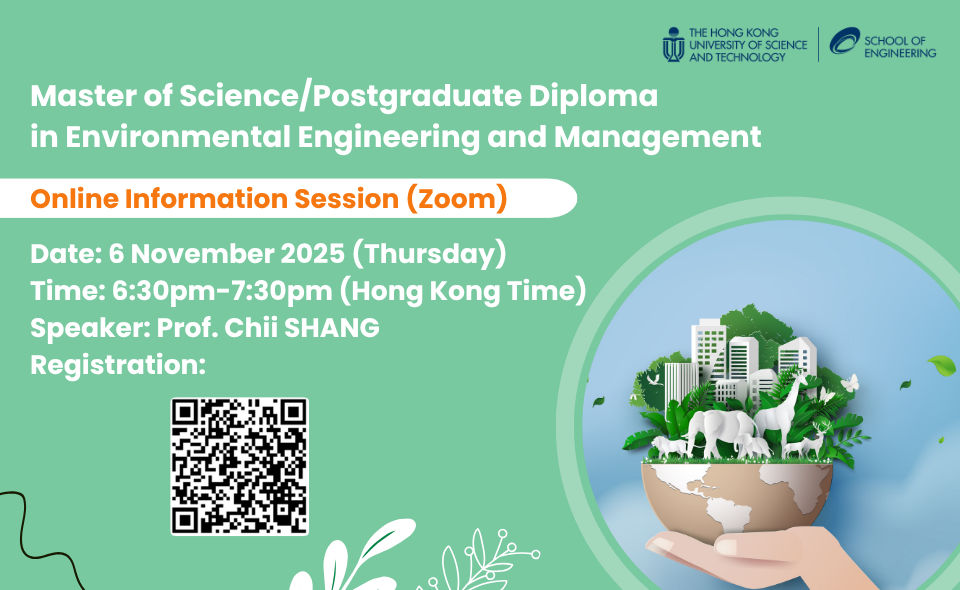 THE HONG KONG UNIVERSITY OF SCIENCE AND TECHNOLOGY

SCHOOL OF ENGINEERING

Master of Science/Postgraduate Diploma in Environmental Engineering and Management

Online Information Session (Zoom)

Date: 6 November 2025 (Thursday)
Time: 6:30pm-7:30pm (Hong Kong Time)
Speaker: Prof. Chii SHANG
Registration: